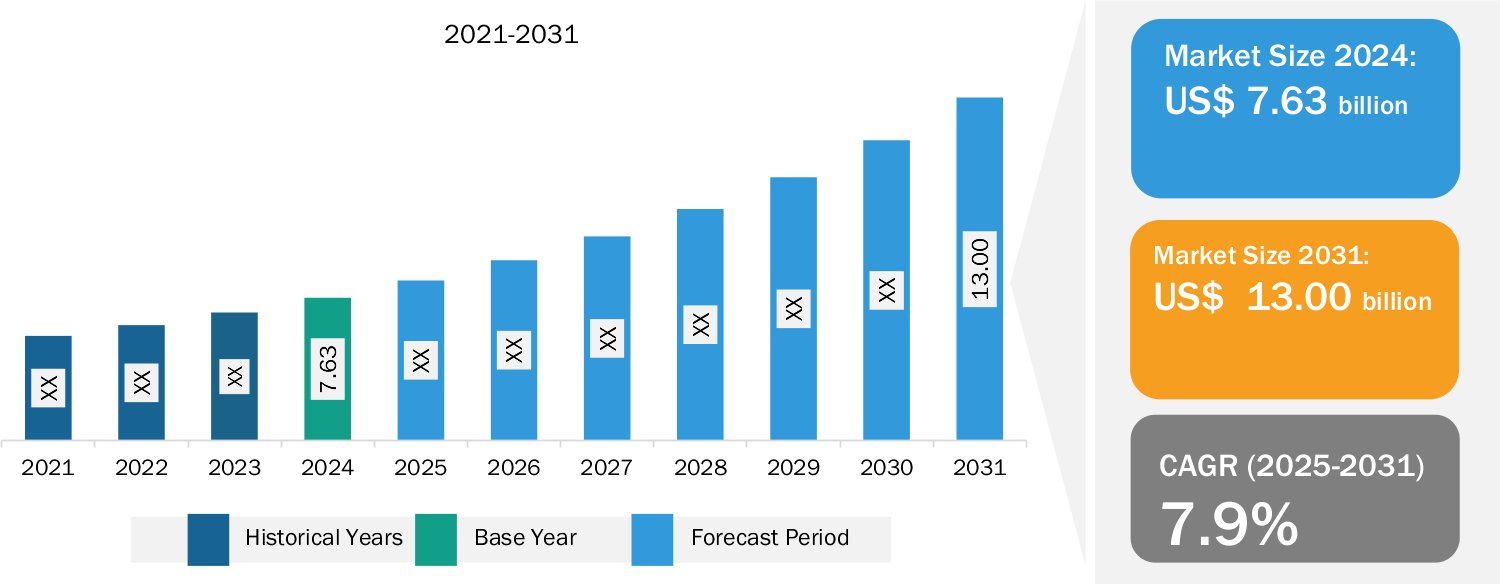 2021-2031

XX
XX
XX
7.63
XX
XX
XX
XX
XX
XX
13.00

2021 2022 2023 2024 2025 2026 2027 2028 2029 2030 2031

Historical Years
Base Year
Forecast Period

Market Size 2024:
US$ 7.63 billion

Market Size 2031:
US$ 13.00 billion

CAGR (2025-2031)
7.9%